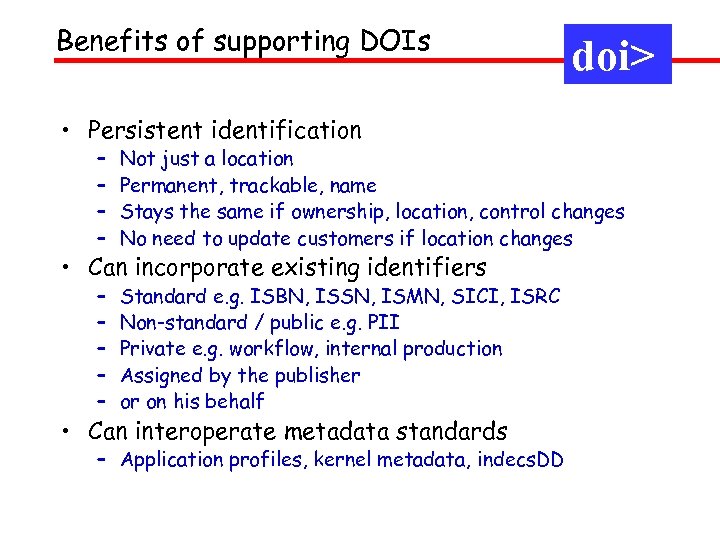 Benefits of supporting DOIs

doi>

• Persistent identification
– Not just a location
– Permanent, trackable, name
– Stays the same if ownership, location, control changes
– No need to update customers if location changes
• Can incorporate existing identifiers
– Standard e.g. ISBN, ISSN, ISMN, SICI, ISRC
– Non-standard / public e.g. PII
– Private e.g. workflow, internal production
– Assigned by the publisher
– or on his behalf
• Can interoperate metadata standards
– Application profiles, kernel metadata, indecsDD